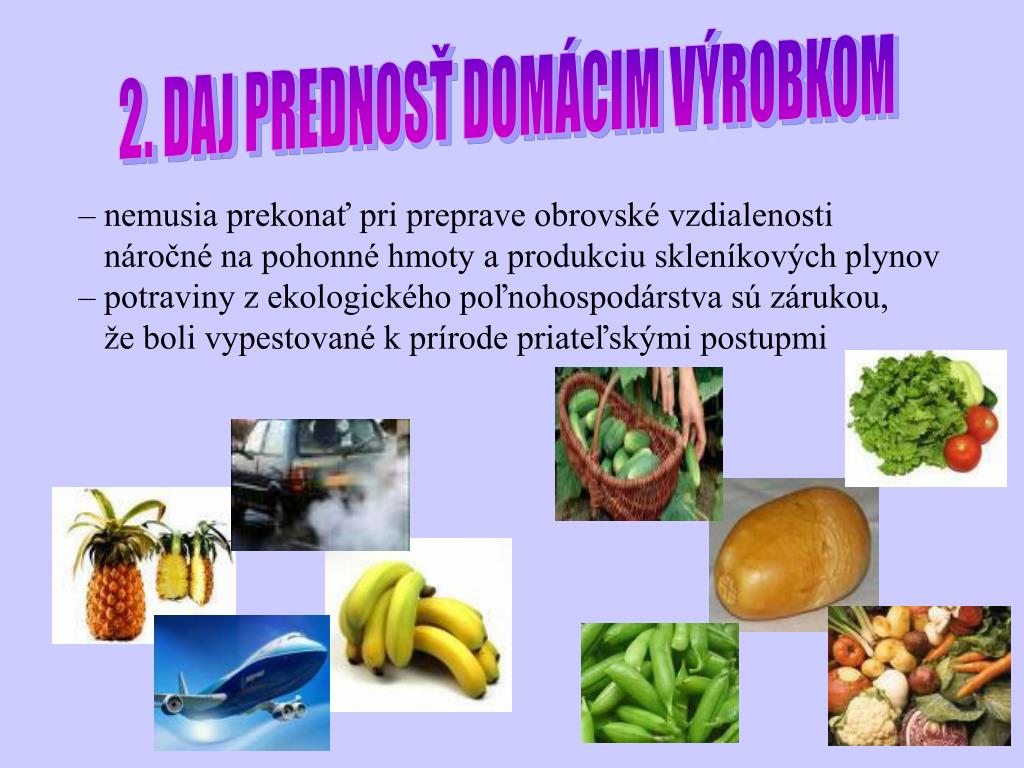 2. DAJ PREDNOSŤ DOMÁCIM VÝROBKOM

– nemusia prekonať pri preprave obrovské vzdialenosti náročné na pohonné hmoty a produkciu skleníkových plynov
– potraviny z ekologického poľnohospodárstva sú zárukou, že boli vypestované k prírode priateľskými postupmi